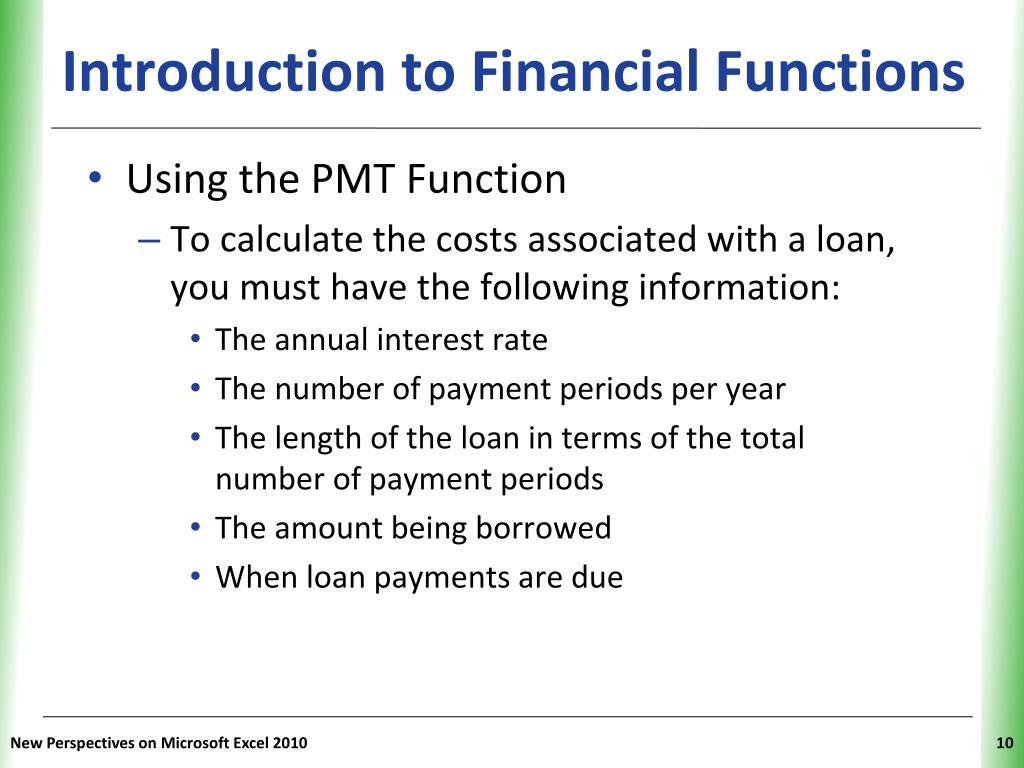 Introduction to Financial Functions

• Using the PMT Function
– To calculate the costs associated with a loan, you must have the following information:
• The annual interest rate
• The number of payment periods per year
• The length of the loan in terms of the total number of payment periods
• The amount being borrowed
• When loan payments are due

New Perspectives on Microsoft Excel 2010

10